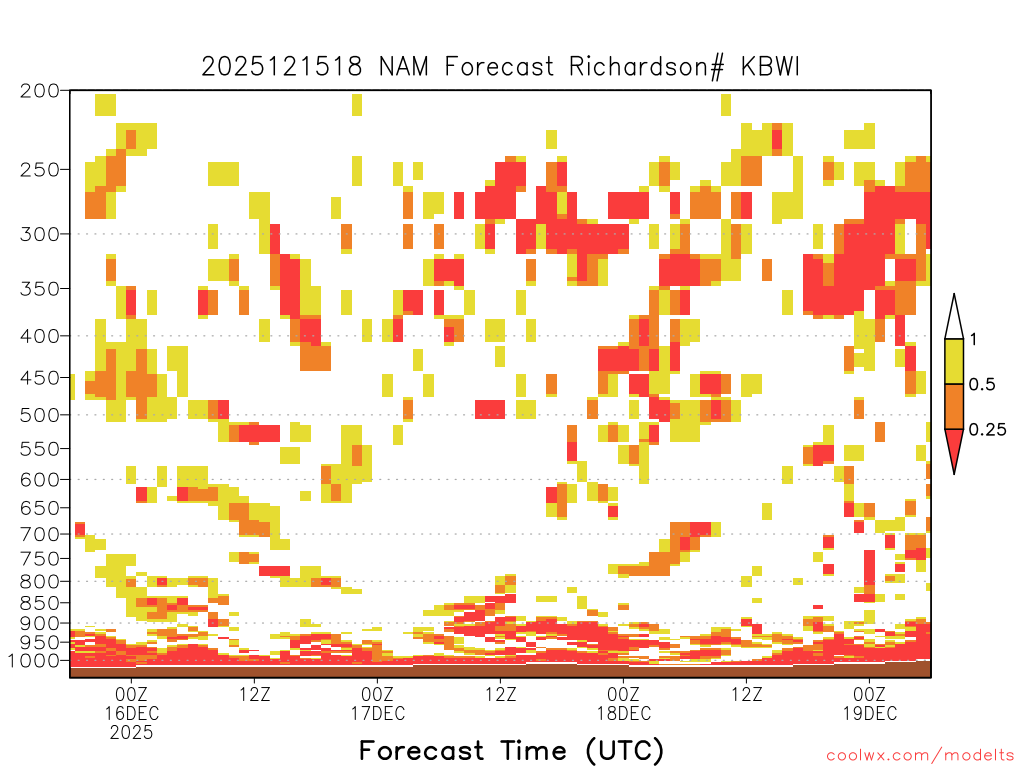 2025121518 NAM Forecast Richardson# KBWI

200
250
300
350
400
450
500
550
600
650
700
750
800
850
900
950
1000

1
0.5
0.25

00Z
16DEC
2025
12Z
00Z
17DEC
12Z
00Z
18DEC
12Z
00Z
19DEC

Forecast Time (UTC)

coolwx.com/modelts